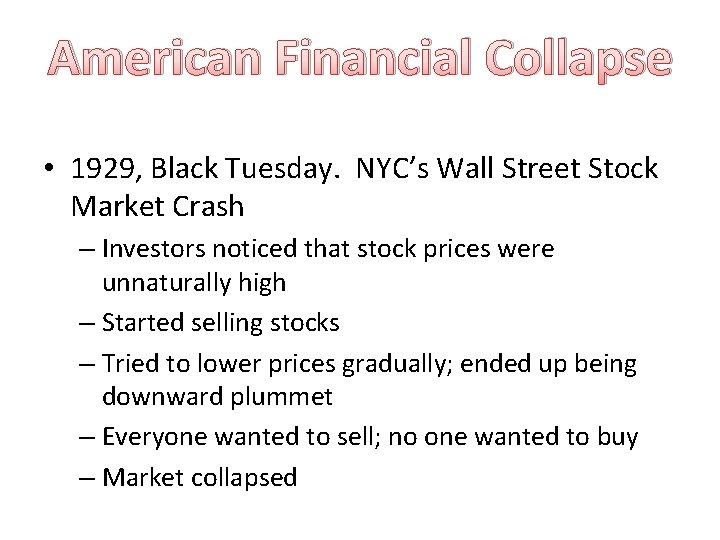 American Financial Collapse

• 1929, Black Tuesday. NYC's Wall Street Stock Market Crash
– Investors noticed that stock prices were unnaturally high
– Started selling stocks
– Tried to lower prices gradually; ended up being downward plummet
– Everyone wanted to sell; no one wanted to buy
– Market collapsed